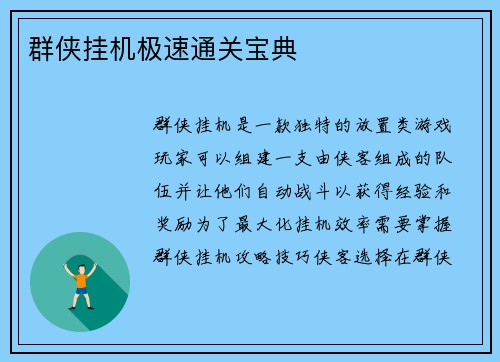 群侠挂机极速通关宝典

群侠挂机是一款独特的放置类游戏玩家可以组建一支由侠客组成的队伍并让他们自动战斗以获得经验和奖励为了最大化挂机效率需要掌握群侠挂机攻略技巧侠客选择在群侠